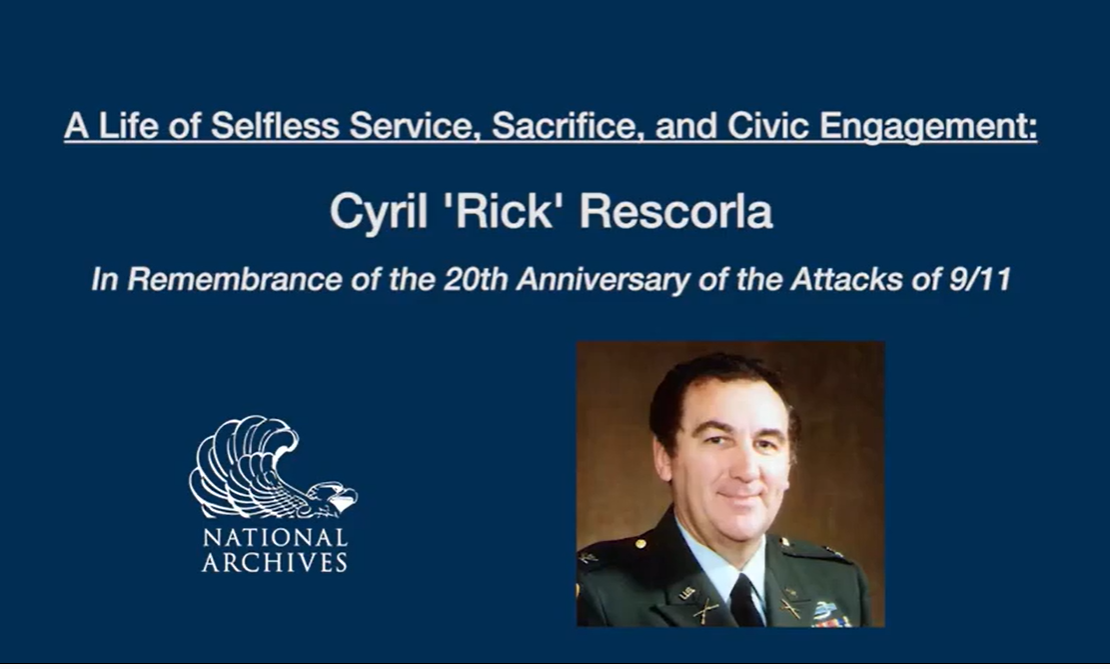 A Life of Selfless Service, Sacrifice, and Civic Engagement:

Cyril 'Rick' Rescorla

In Remembrance of the 20th Anniversary of the Attacks of 9/11

NATIONAL ARCHIVES